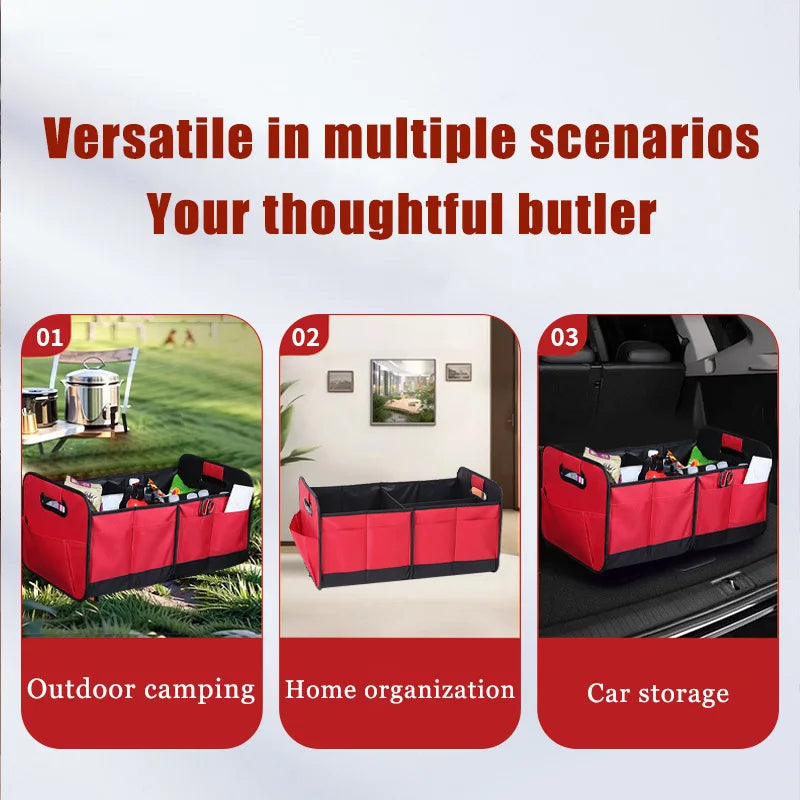 Versatile in multiple scenarios
Your thoughtful butler

01
Outdoor camping

02
Home organization

03
Car storage